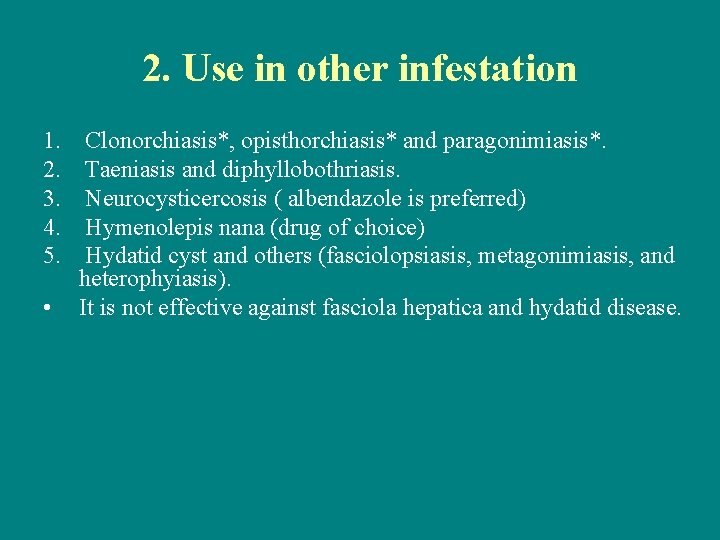 2. Use in other infestation

1. Clonorchiasis*, opisthorchiasis* and paragonimiasis*.
2. Taeniasis and diphyllobothriasis.
3. Neurocysticercosis ( albendazole is preferred)
4. Hymenolepis nana (drug of choice)
5. Hydatid cyst and others (fasciolopsiasis, metagonimiasis, and heterophyiasis).
• It is not effective against fasciola hepatica and hydatid disease.